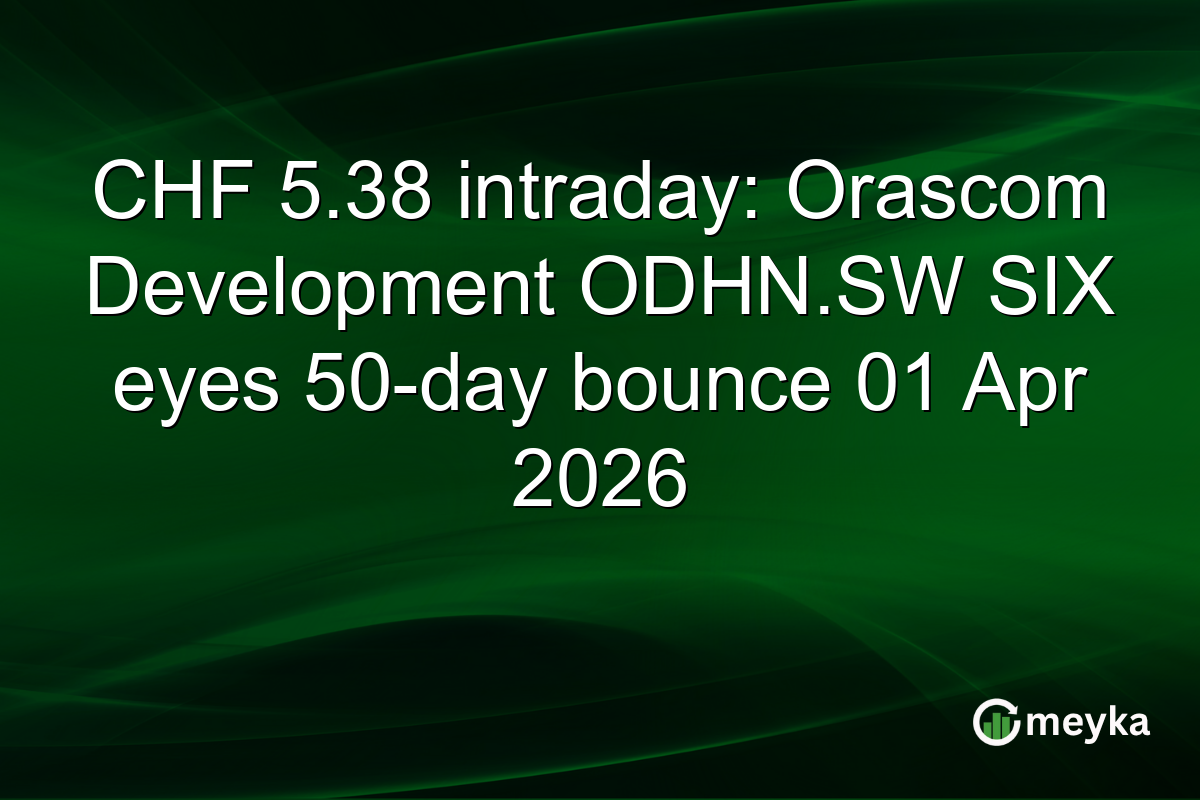 CHF 5.38 intraday: Orascom Development ODHN.SW SIX eyes 50-day bounce 01 Apr 2026

meyka